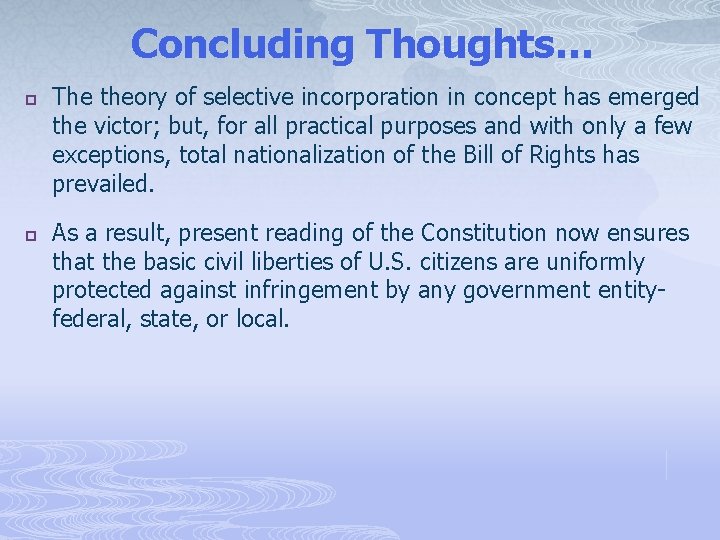 Concluding Thoughts…

The theory of selective incorporation in concept has emerged the victor; but, for all practical purposes and with only a few exceptions, total nationalization of the Bill of Rights has prevailed.

As a result, present reading of the Constitution now ensures that the basic civil liberties of U.S. citizens are uniformly protected against infringement by any government entity-federal, state, or local.